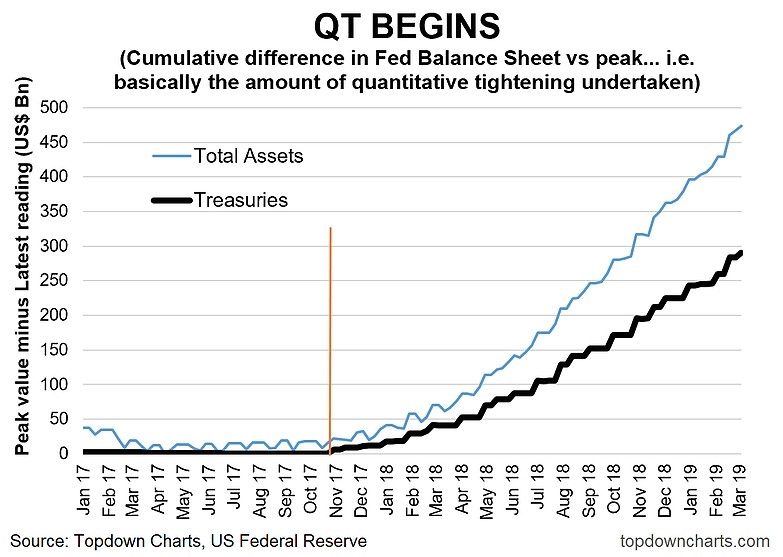 QT BEGINS
(Cumulative difference in Fed Balance Sheet vs peak... i.e. basically the amount of quantitative tightening undertaken)

Peak value minus Latest reading (US$ Bn)

500
450
400
350
300
250
200
150
100
50
0

Total Assets
Treasuries

Jan 17
Feb 17
Mar 17
Apr 17
May 17
Jun 17
Jul 17
Aug 17
Sep 17
Oct 17
Nov 17
Dec 17
Jan 18
Feb 18
Mar 18
Apr 18
May 18
Jun 18
Jul 18
Aug 18
Sep 18
Oct 18
Nov 18
Dec 18
Jan 19
Feb 19
Mar 19

Source: Topdown Charts, US Federal Reserve
topdowncharts.com